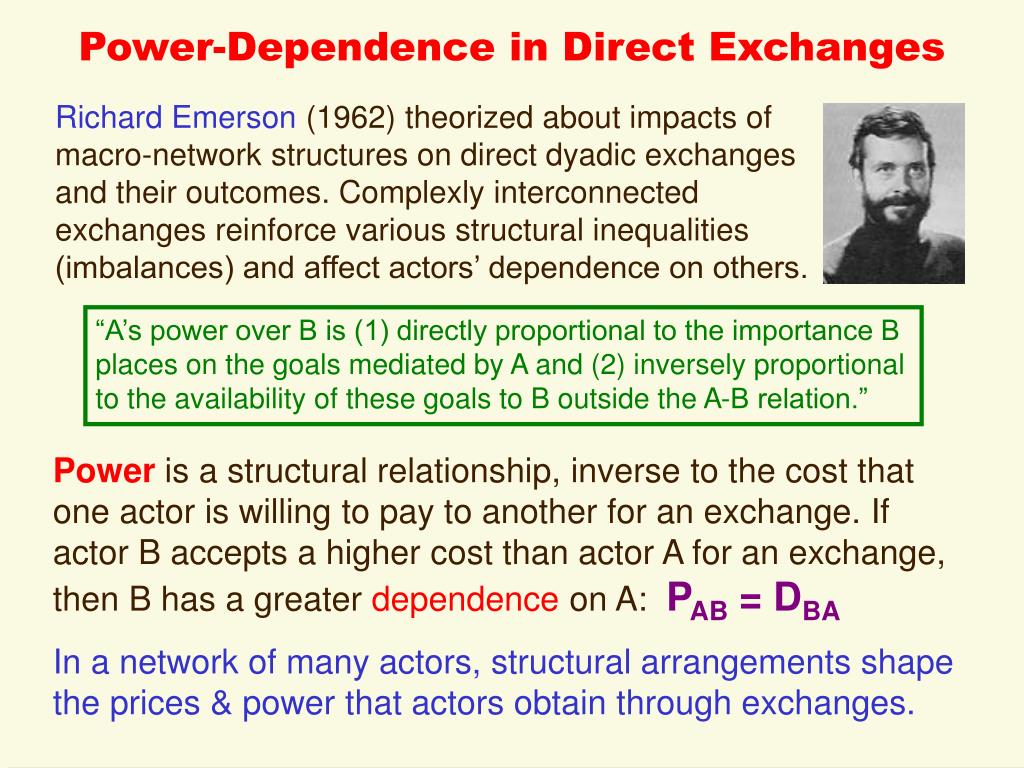 Power-Dependence in Direct Exchanges

Richard Emerson (1962) theorized about impacts of macro-network structures on direct dyadic exchanges and their outcomes. Complexly interconnected exchanges reinforce various structural inequalities (imbalances) and affect actors’ dependence on others.

“A’s power over B is (1) directly proportional to the importance B places on the goals mediated by A and (2) inversely proportional to the availability of these goals to B outside the A-B relation.”

Power is a structural relationship, inverse to the cost that one actor is willing to pay to another for an exchange. If actor B accepts a higher cost than actor A for an exchange, then B has a greater dependence on A: $P_{AB} = D_{BA}$

In a network of many actors, structural arrangements shape the prices & power that actors obtain through exchanges.